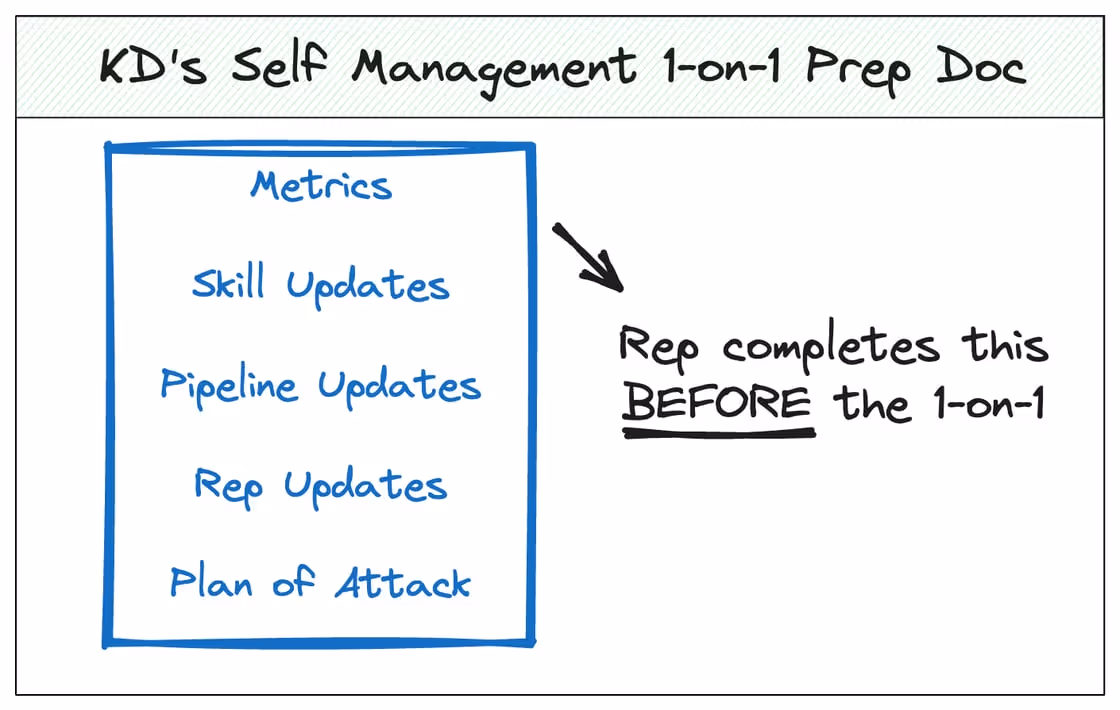 KD's Self Management 1-on-1 Prep Doc

Metrics

Skill Updates

Pipeline Updates

Rep Updates

Plan of Attack

Rep completes this BEFORE the 1-on-1